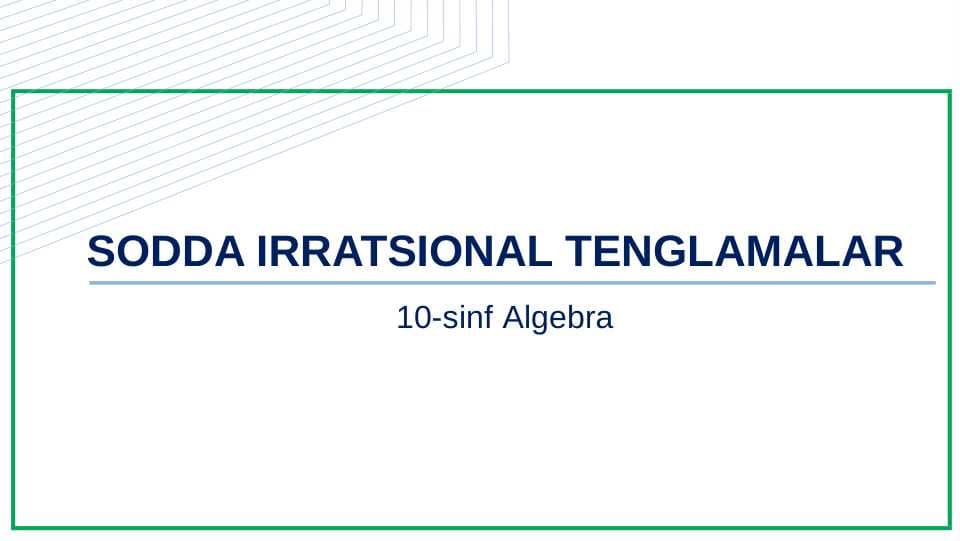 SODDA IRRATSIONAL TENGLAMALAR

10-sinf Algebra